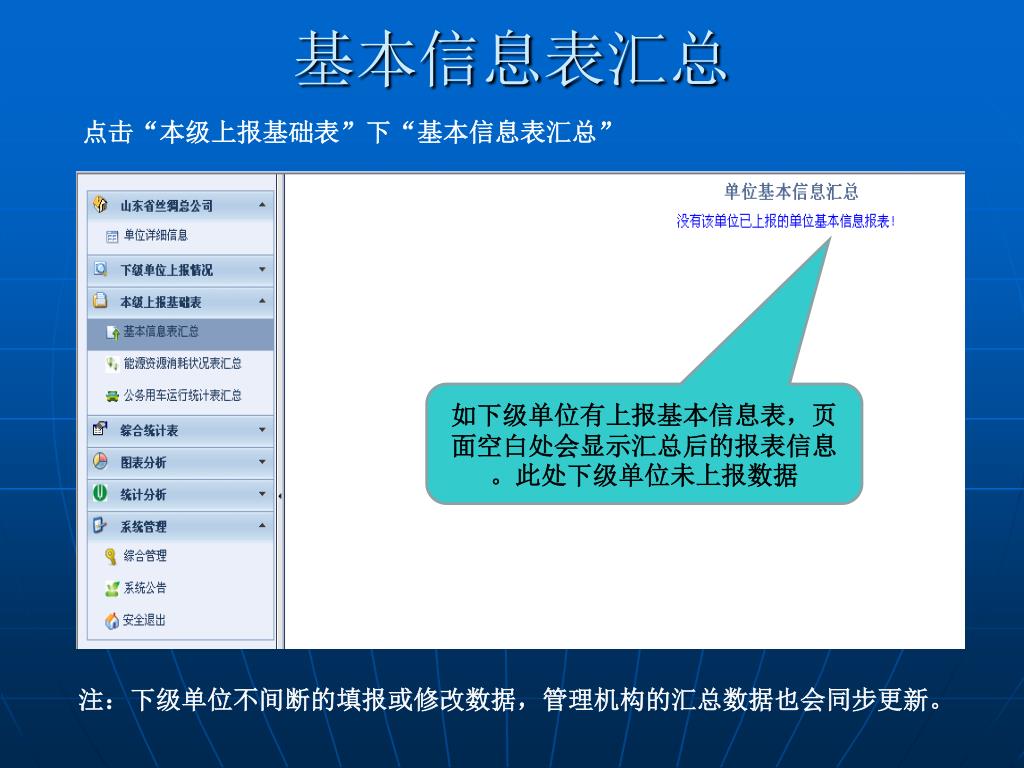 基本信息表汇总

点击“本级上报基础表”下“基本信息表汇总”

山东省丝绸总公司
单位详细信息
下级单位上报情况
本级上报基础表
基本信息表汇总
能源资源消耗状况表汇总
公务用车运行统计表汇总
综合统计表
图表分析
统计分析
系统管理
综合管理
系统公告
安全退出

单位基本信息汇总
没有该单位已上报的单位基本信息报表!

如下级单位有上报基本信息表，页面空白处会显示汇总后的报表信息。此处下级单位未上报数据

注：下级单位不间断的填报或修改数据，管理机构的汇总数据也会同步更新。